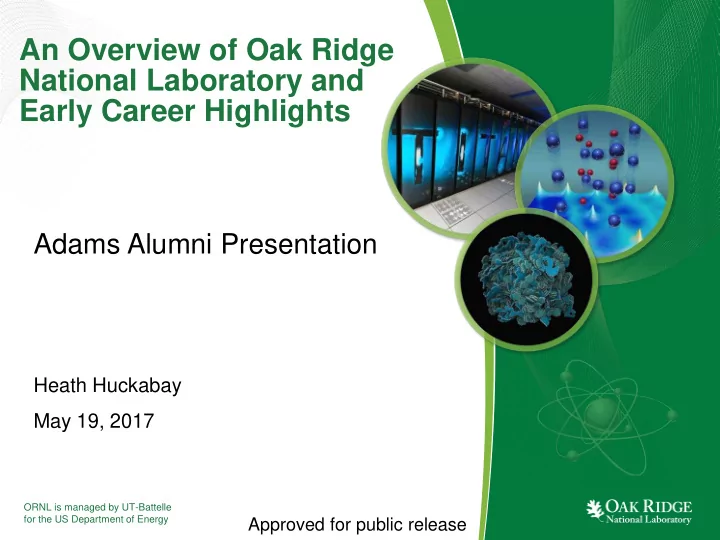 An Overview of Oak Ridge National Laboratory and Early Career Highlights

Adams Alumni Presentation

Heath Huckabay

May 19, 2017

ORNL is managed by UT-Battelle for the US Department of Energy

Approved for public release

OAK RIDGE
National Laboratory